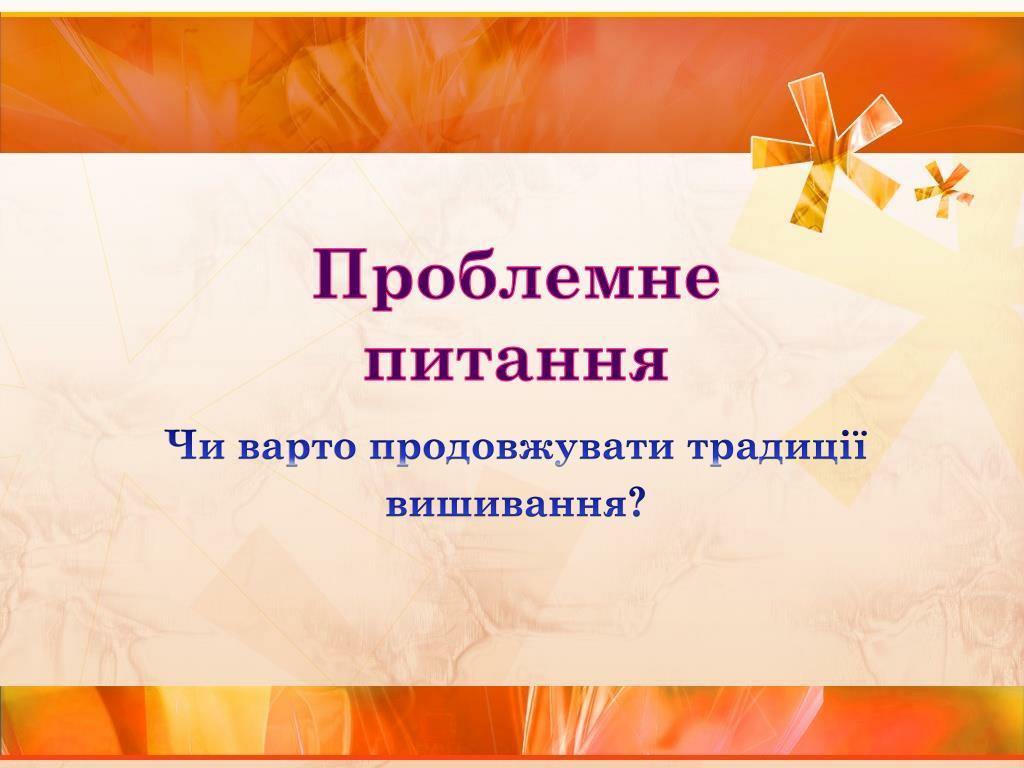 Проблемне питання

Чи варто продовжувати традиції вишивання?